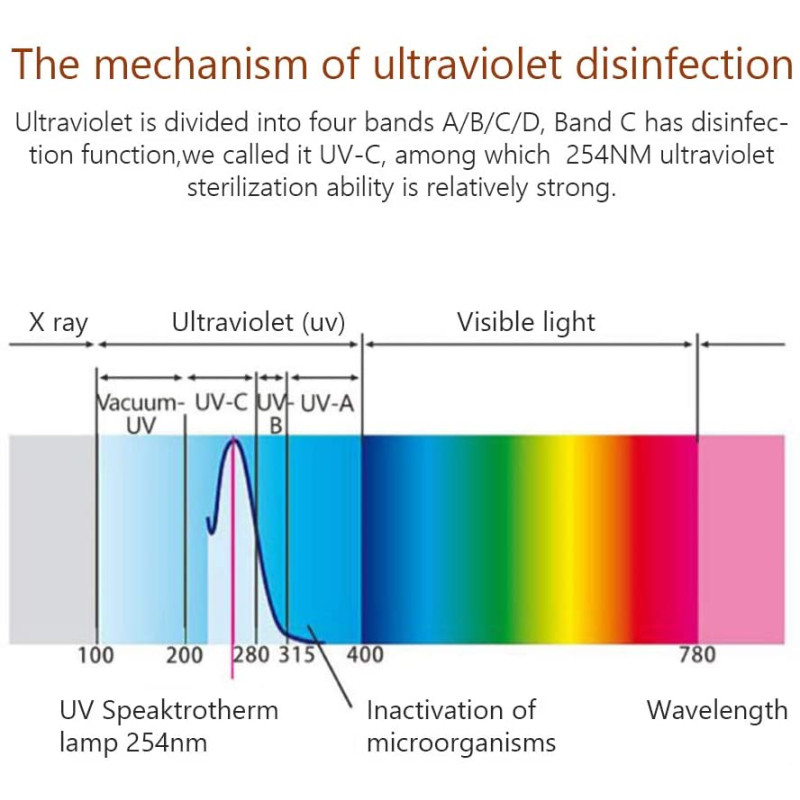 The mechanism of ultraviolet disinfection

Ultraviolet is divided into four bands A/B/C/D, Band C has disinfection function,we called it UV-C, among which 254NM ultraviolet sterilization ability is relatively strong.

X ray

Ultraviolet (uv)

Visible light

Vacuum-UV

UV-C

UV-B

UV-A

100

200

280

315

400

780

UV Speaktrotherm lamp 254nm

Inactivation of microorganisms

Wavelength